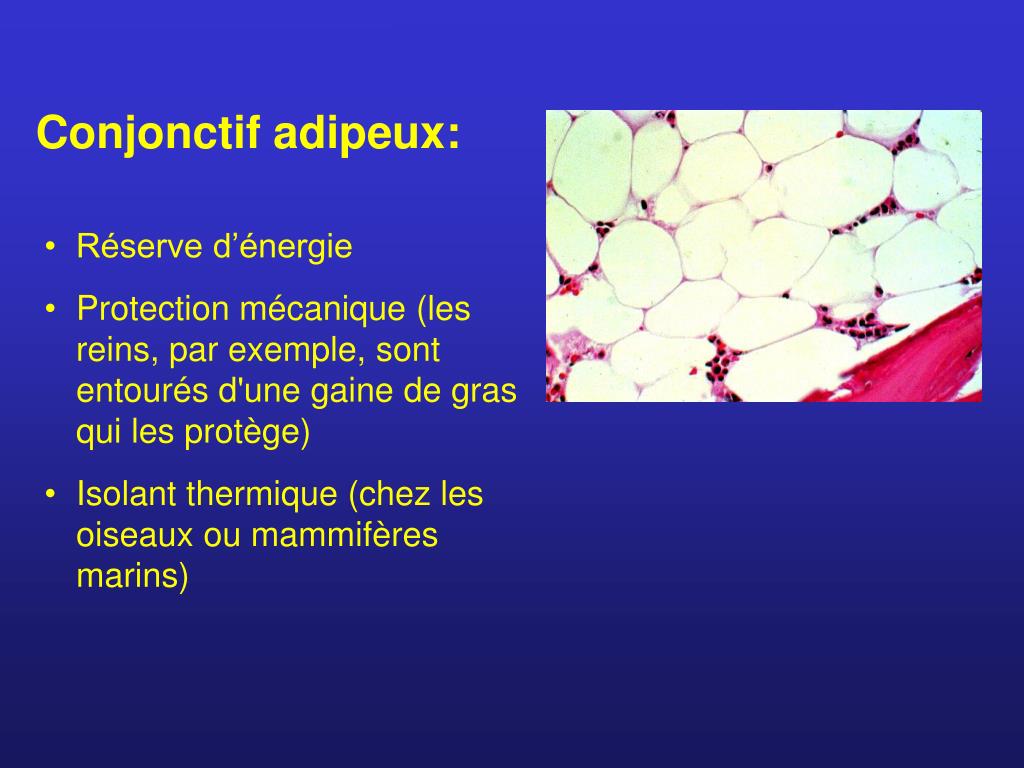 Conjonctif adipeux:

• Réserve d’énergie
• Protection mécanique (les reins, par exemple, sont entourés d'une gaine de gras qui les protège)
• Isolant thermique (chez les oiseaux ou mammifères marins)